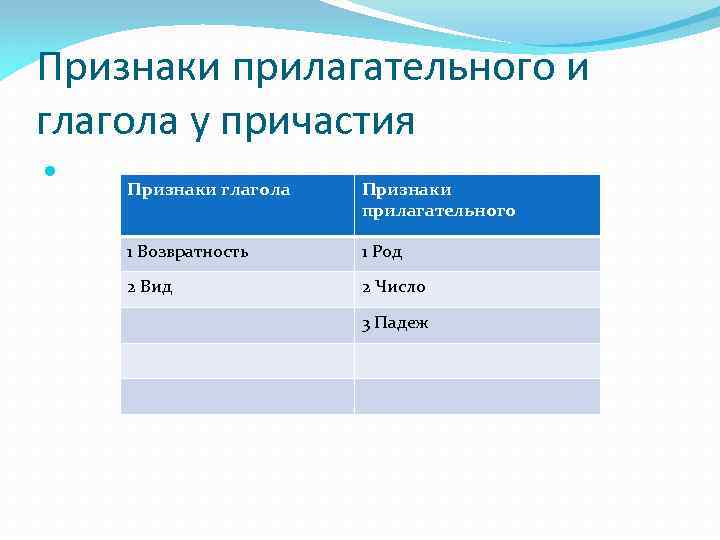 Признаки прилагательного и глагола у причастия

| Признаки глагола | Признаки прилагательного |
|---|---|
| 1 Возвратность | 1 Род |
| 2 Вид | 2 Число |
| | 3 Падеж |
| | |
| | |